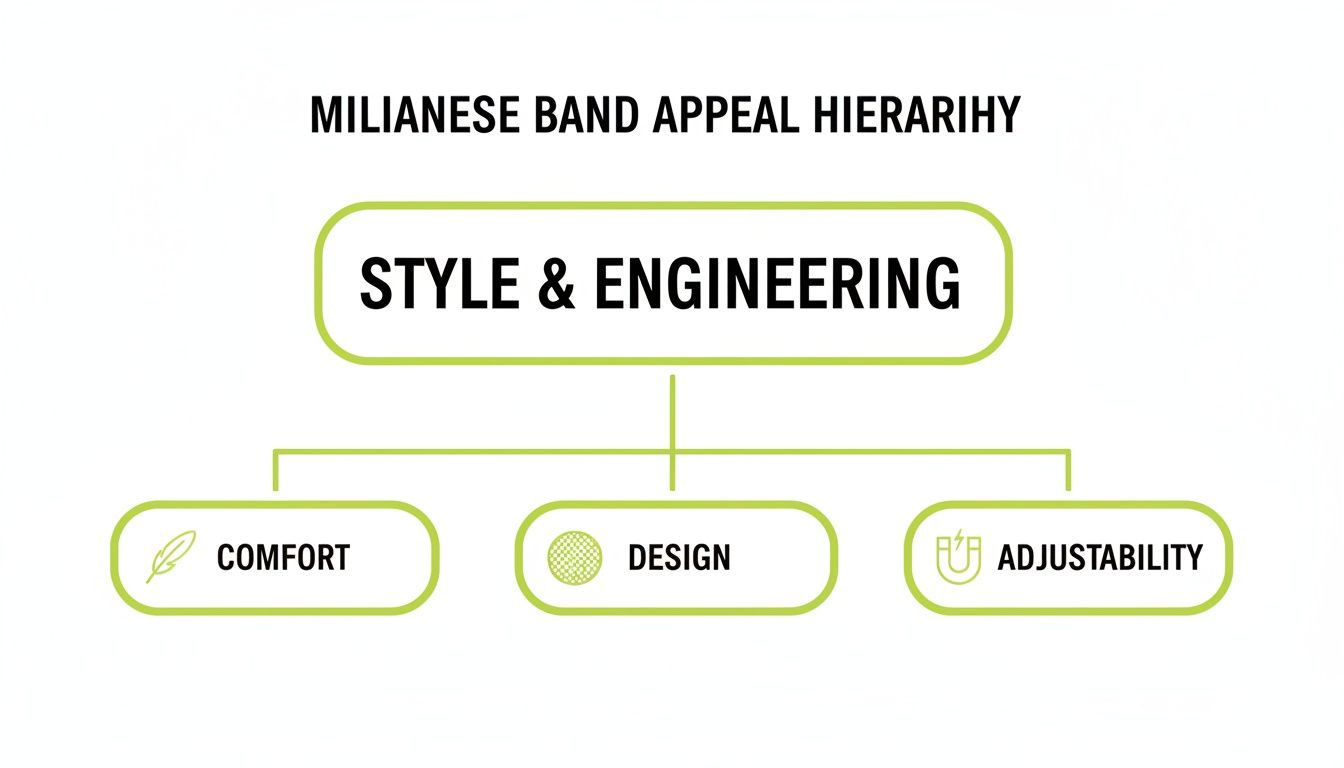 MILIANESE BAND APPEAL HIERARIHY

STYLE & ENGINEERING

COMFORT

DESIGN

ADJUSTABILITY